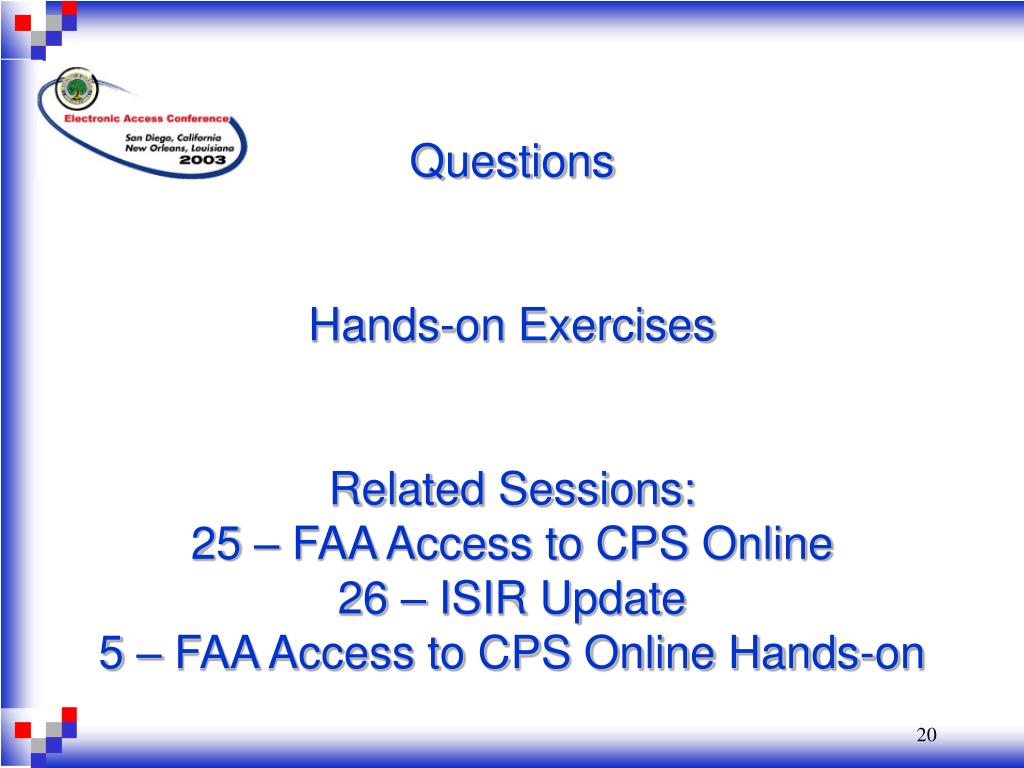 Electronic Access Conference
San Diego, California
New Orleans, Louisiana
2003

Questions

Hands-on Exercises

Related Sessions:
25 – FAA Access to CPS Online
26 – ISIR Update
5 – FAA Access to CPS Online Hands-on

20